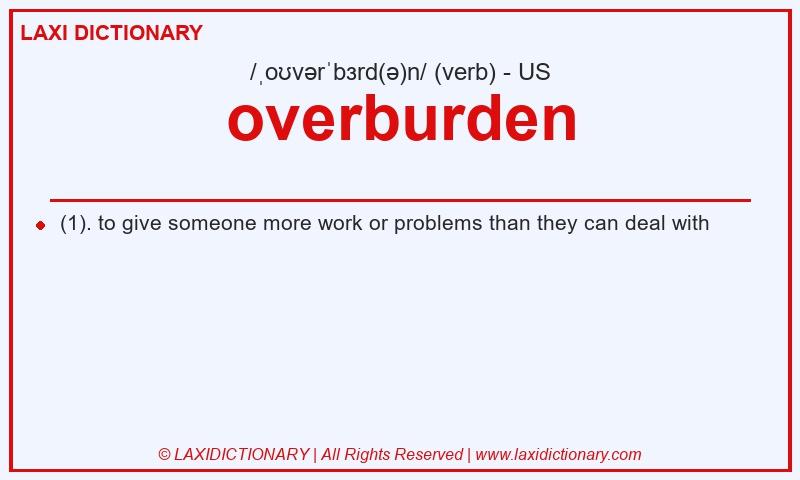 LAXI DICTIONARY

/ˌoʊvərˈbɜrd(ə)n/ (verb) - US

overburden

(1). to give someone more work or problems than they can deal with

© LAXIDICTIONARY | All Rights Reserved | www.laxidictionary.com